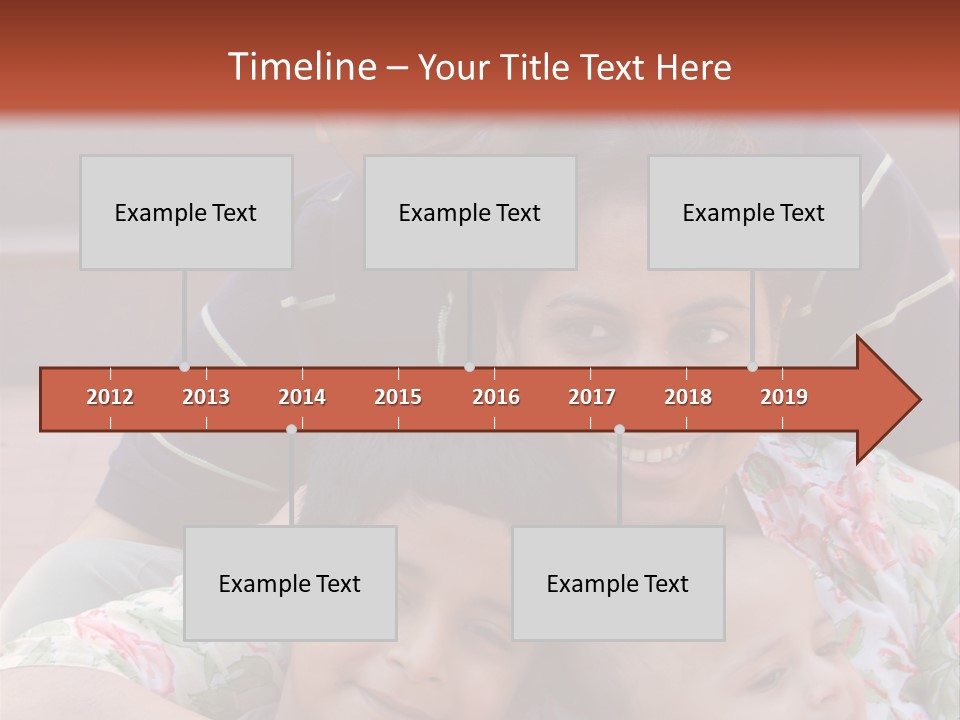 Timeline – Your Title Text Here

Example Text

Example Text

Example Text

2012 2013 2014 2015 2016 2017 2018 2019

Example Text

Example Text